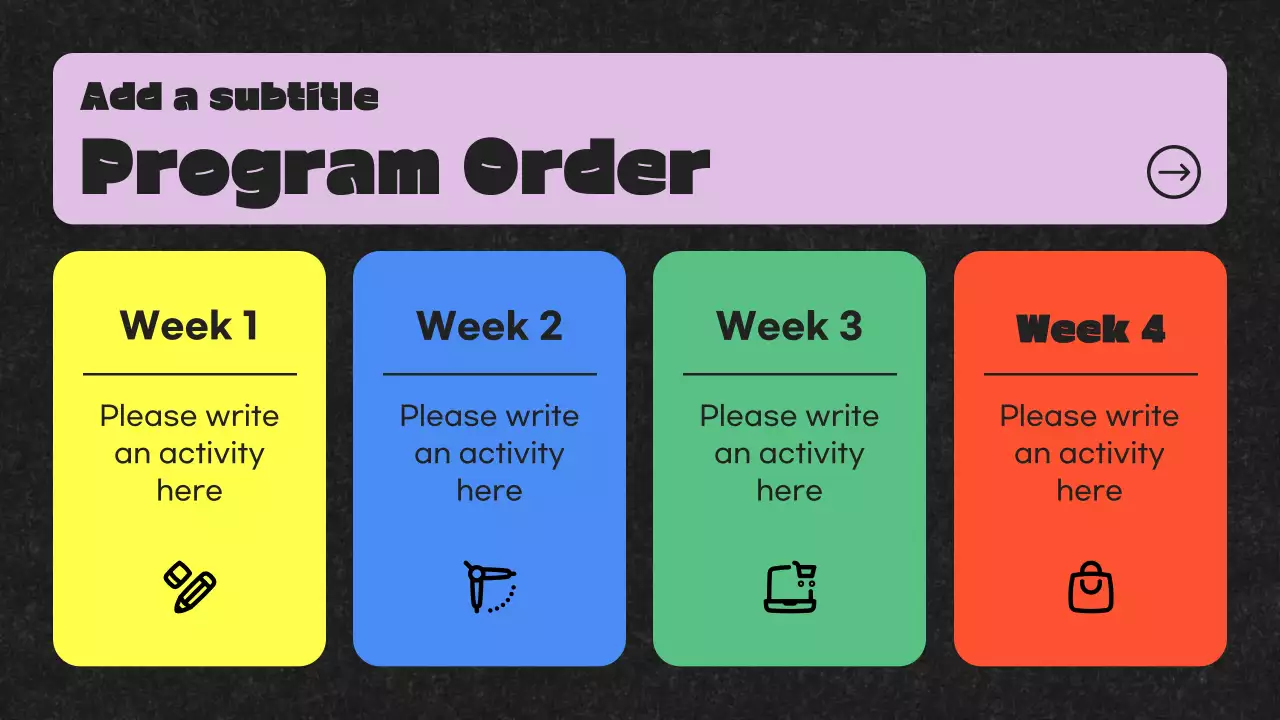 Add a subtitle

Program Order

Week 1

Please write an activity here

Week 2

Please write an activity here

Week 3

Please write an activity here

Week 4

Please write an activity here